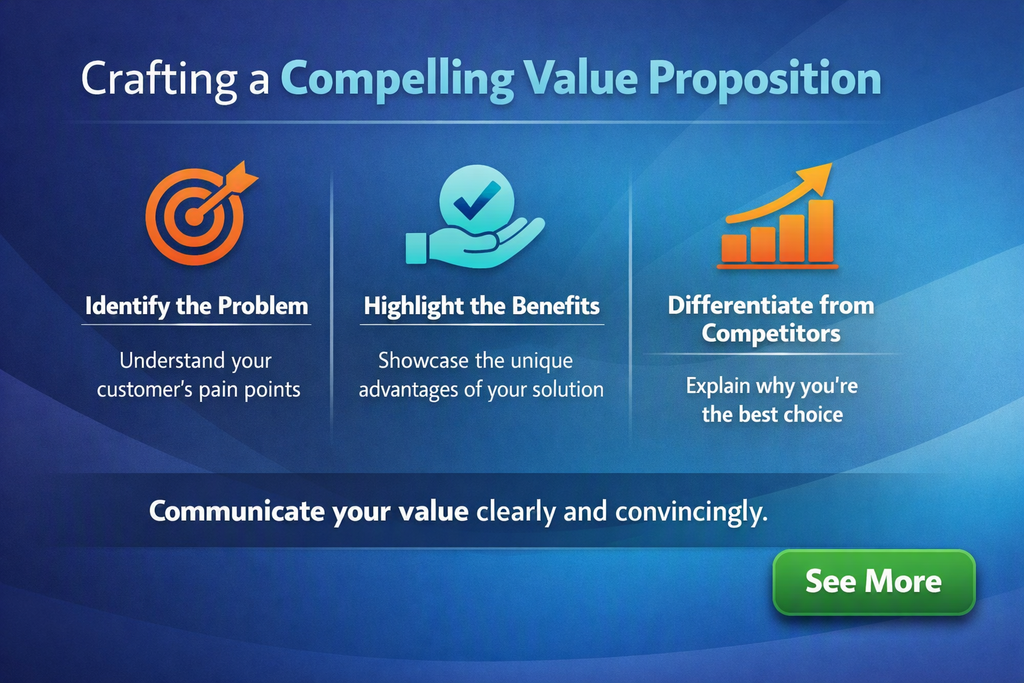 Crafting a Compelling Value Proposition

Identify the Problem

Understand your customer's pain points

Highlight the Benefits

Showcase the unique advantages of your solution

Differentiate from Competitors

Explain why you're the best choice

Communicate your value clearly and convincingly.

See More